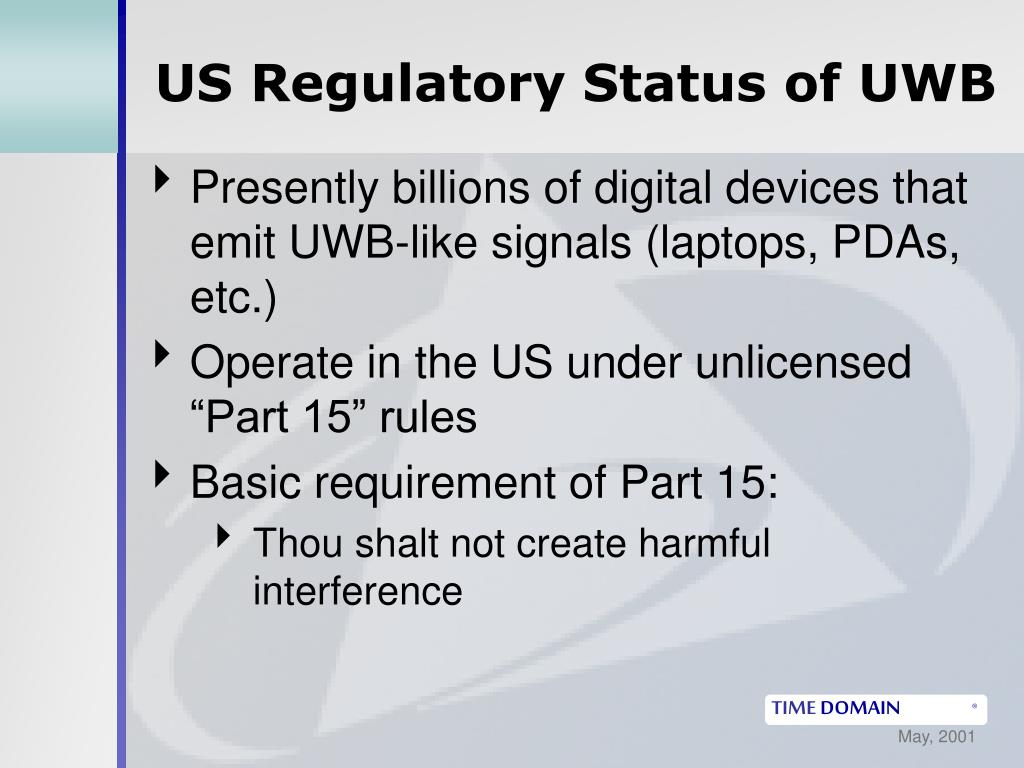 US Regulatory Status of UWB

Presently billions of digital devices that emit UWB-like signals (laptops, PDAs, etc.)

Operate in the US under unlicensed “Part 15” rules

Basic requirement of Part 15:

Thou shalt not create harmful interference

TIME DOMAIN ®

May, 2001